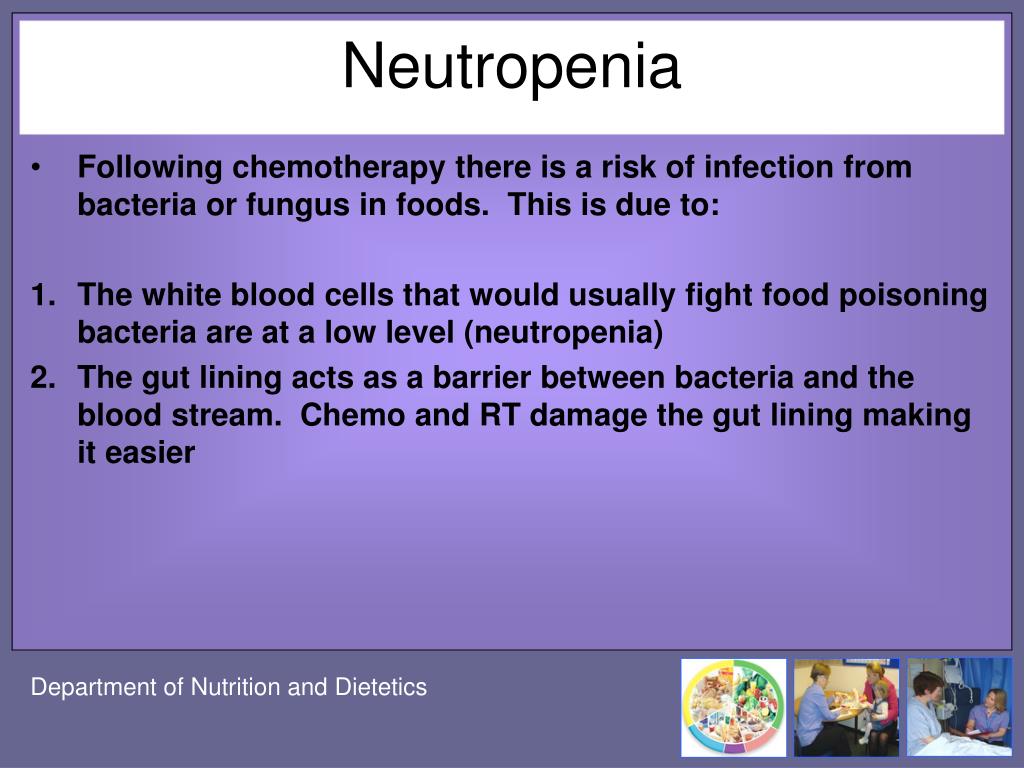 Neutropenia

• Following chemotherapy there is a risk of infection from bacteria or fungus in foods. This is due to:

1. The white blood cells that would usually fight food poisoning bacteria are at a low level (neutropenia)
2. The gut lining acts as a barrier between bacteria and the blood stream. Chemo and RT damage the gut lining making it easier

Department of Nutrition and Dietetics